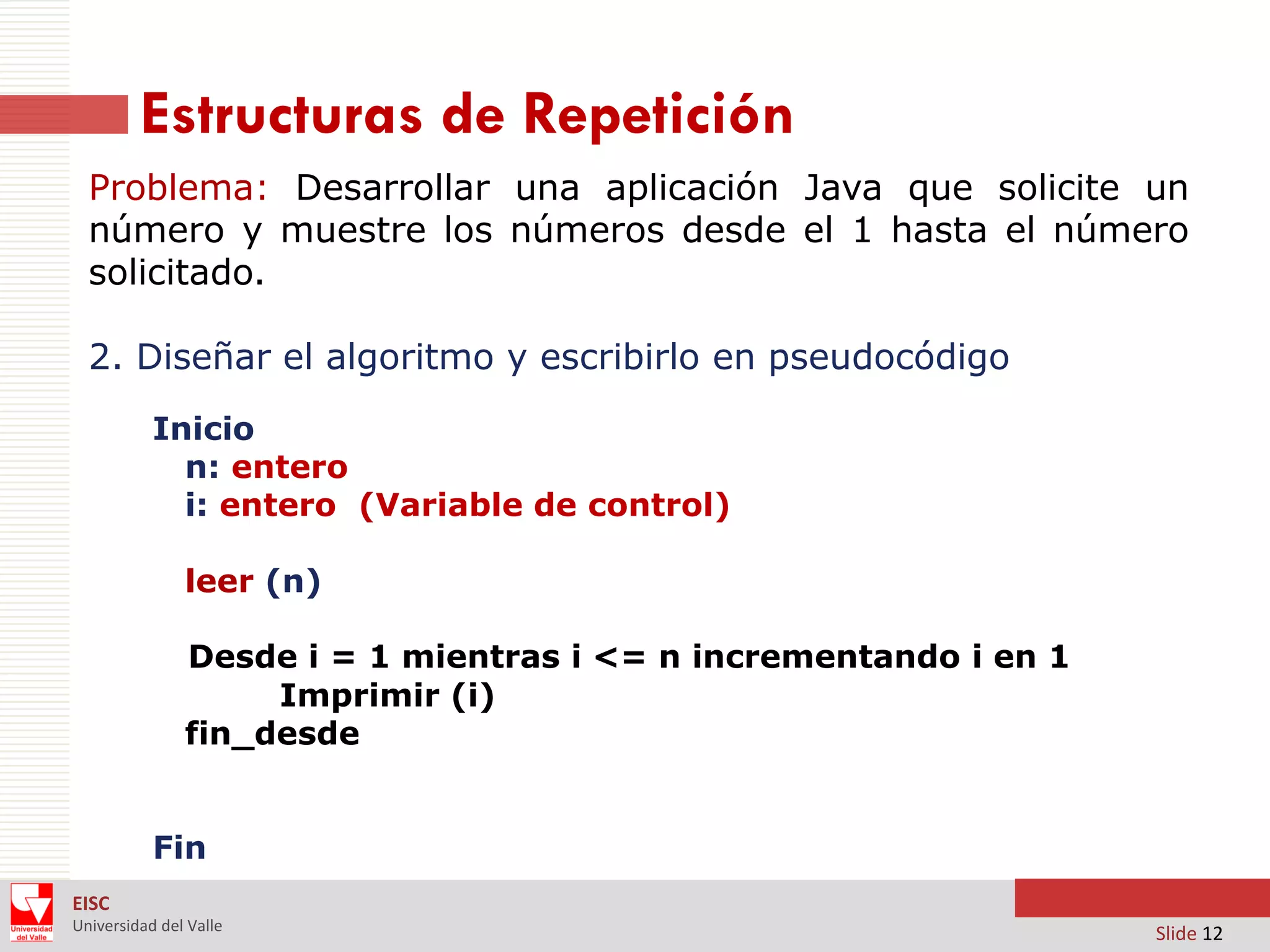 Estructuras de Repetición

Problema: Desarrollar una aplicación Java que solicite un número y muestre los números desde el 1 hasta el número solicitado.

2. Diseñar el algoritmo y escribirlo en pseudocódigo

Inicio
n: entero
i: entero (Variable de control)

leer (n)

Desde i = 1 mientras i <= n incrementando i en 1
Imprimir (i)
fin_desde

Fin

Universidad del Valle

EISC
Universidad del Valle

Slide 12